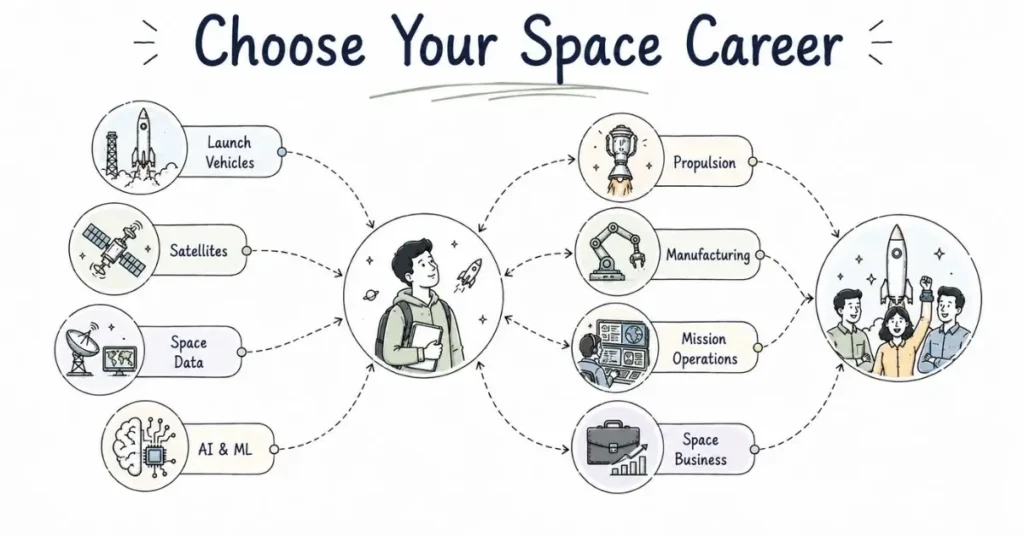 Choose Your Space Career

Launch Vehicles

Satellites

Space Data

AI & ML

Propulsion

Manufacturing

Mission Operations

Space Business